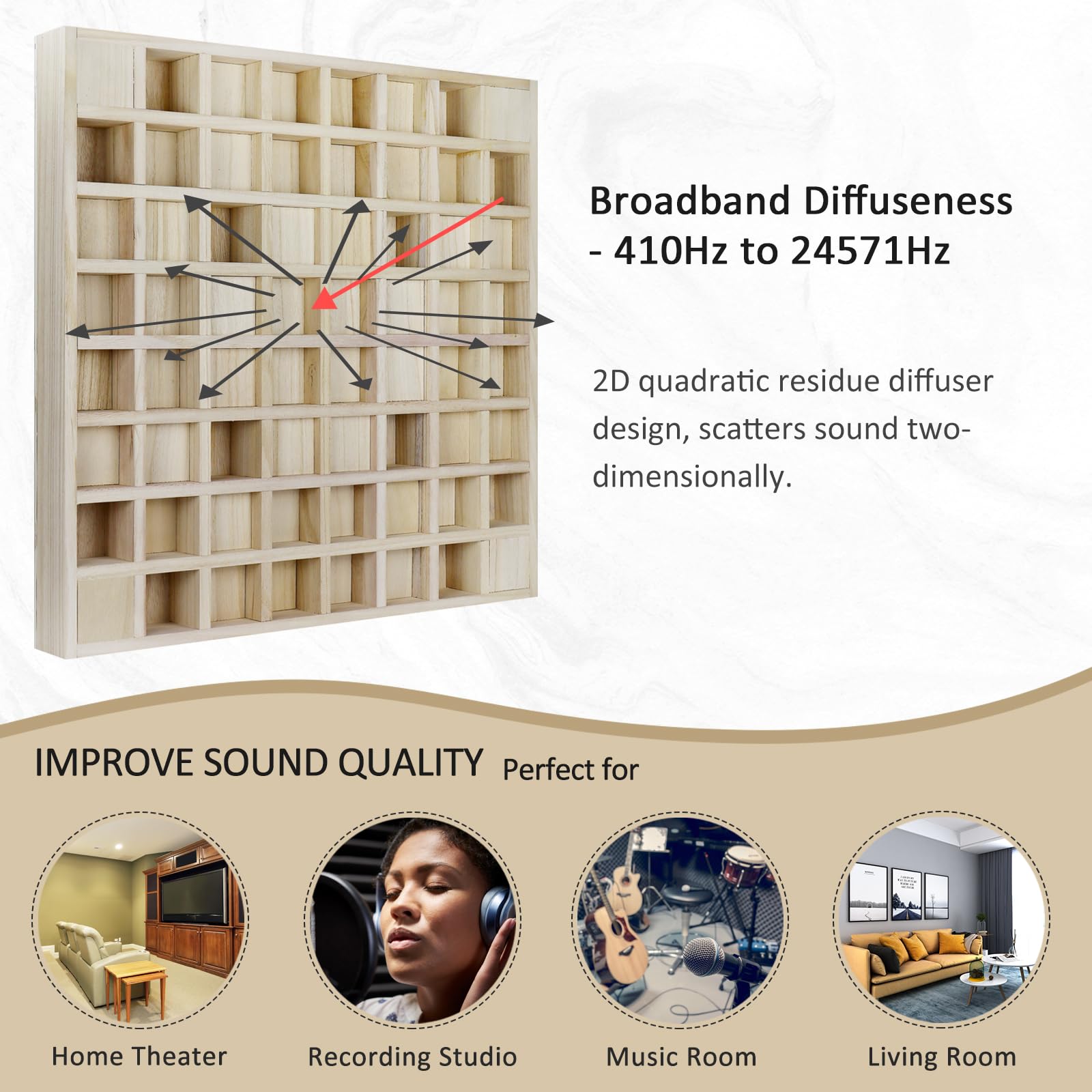 Broadband Diffuseness - 410Hz to 24571Hz

2D quadratic residue diffuser design, scatters sound two-dimensionally.

IMPROVE SOUND QUALITY Perfect for

Home Theater

Recording Studio

Music Room

Living Room